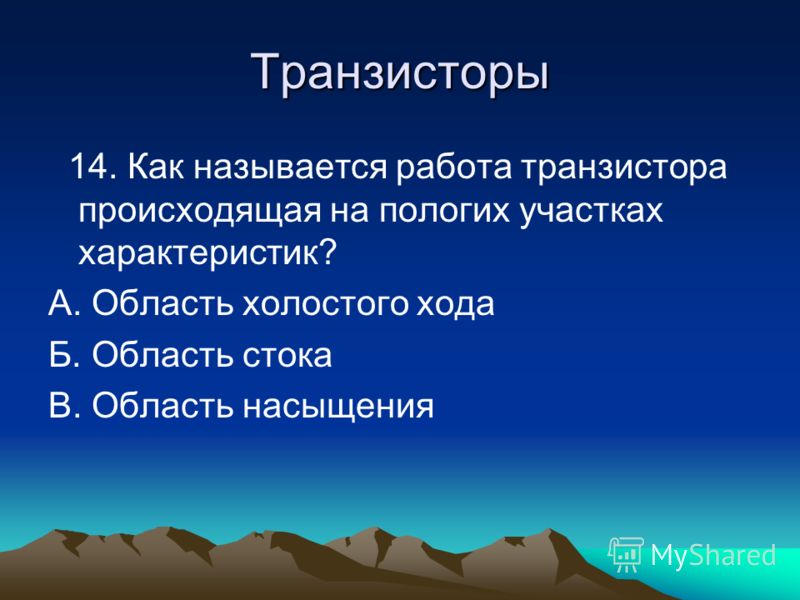 Транзисторы

14. Как называется работа транзистора происходящая на пологих участках характеристик?

А. Область холостого хода

Б. Область стока

В. Область насыщения

MyShared